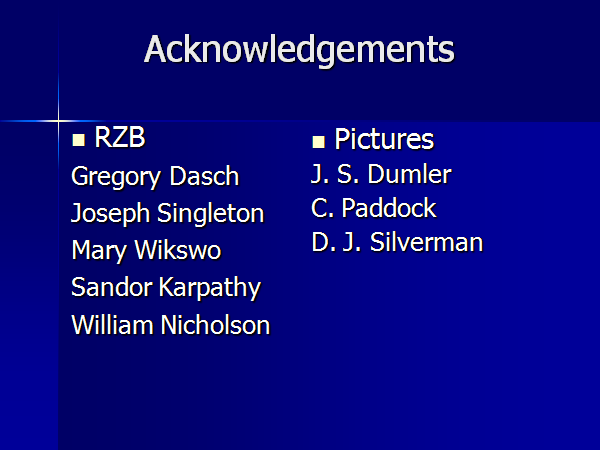 Acknowledgements

RZB
Gregory Dasch
Joseph Singleton
Mary Wikswo
Sandor Karpathy
William Nicholson

Pictures
J. S. Dumler
C. Paddock
D. J. Silverman